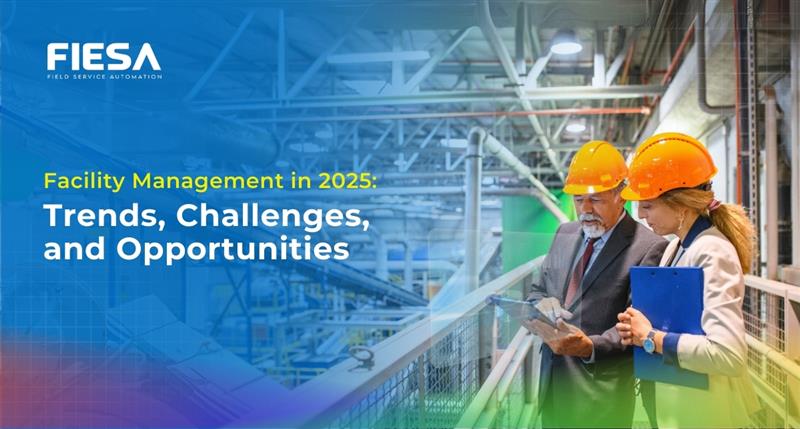 FIESA
FIELD SERVICE AUTOMATION

Facility Management in 2025:
Trends, Challenges, and Opportunities